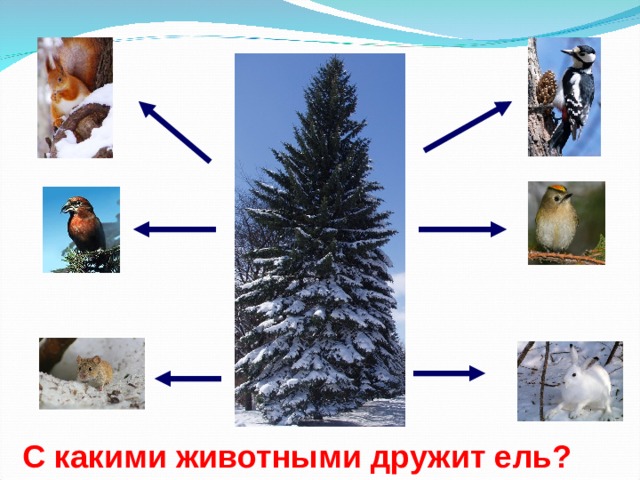 С какими животными дружит ель?